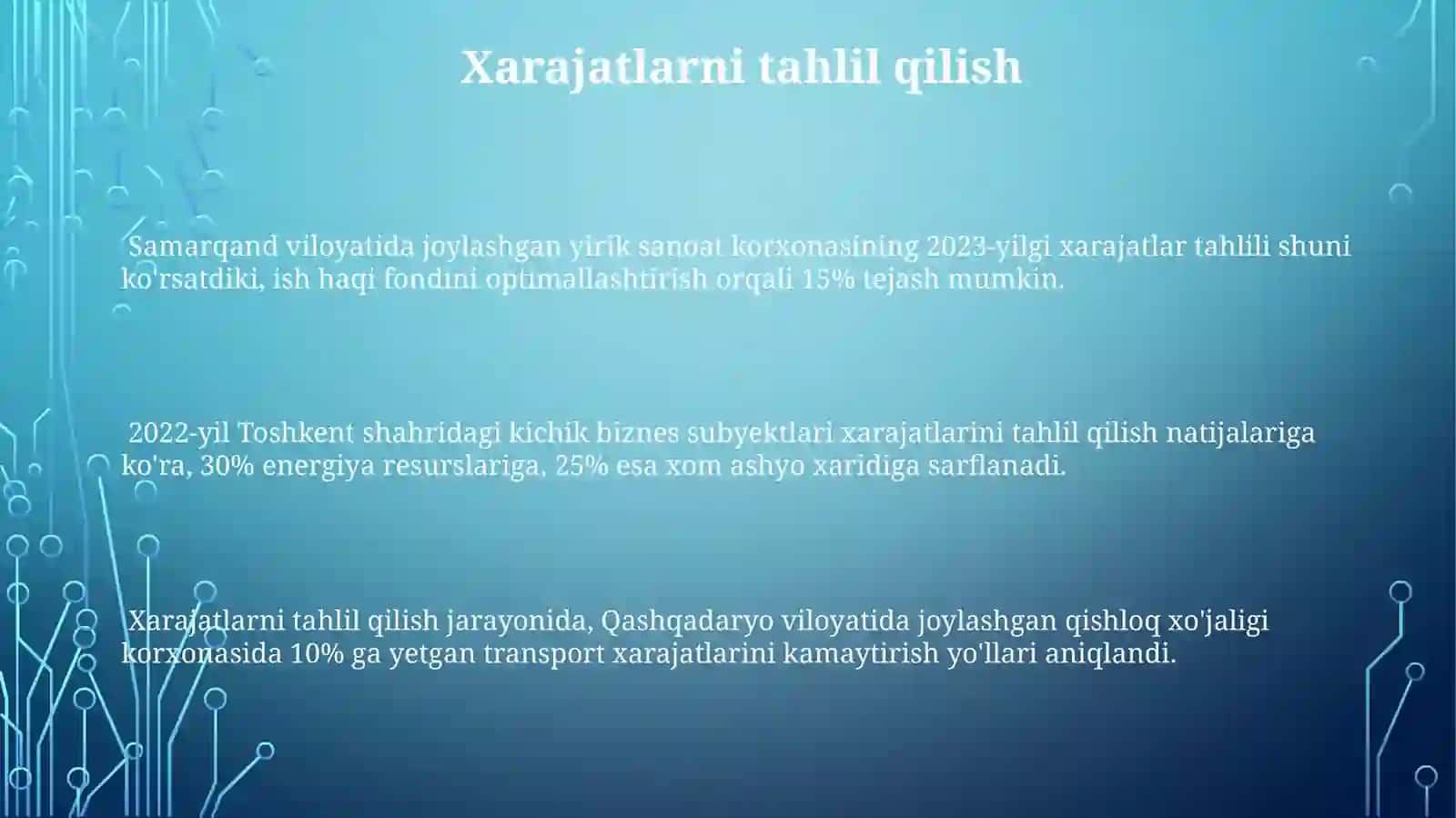 Xarajatlarni tahlil qilish

Samarqand viloyatida joylashgan yirik sanoat korxonasining 2023-yilgi xarajatlar tahlili shuni ko'rsatdiki, ish haqi fondini optimallashtirish orqali 15% tejash mumkin.

2022-yil Toshkent shahridagi kichik biznes subyektlari xarajatlarini tahlil qilish natijalariga ko'ra, 30% energiya resurslariga, 25% esa xom ashyo xaridiga sarflanadi.

Xarajatlarni tahlil qilish jarayonida, Qashqadaryo viloyatida joylashgan qishloq xo'jaligi korxonasida 10% ga yetgan transport xarajatlarini kamaytirish yo'llari aniqlandi.